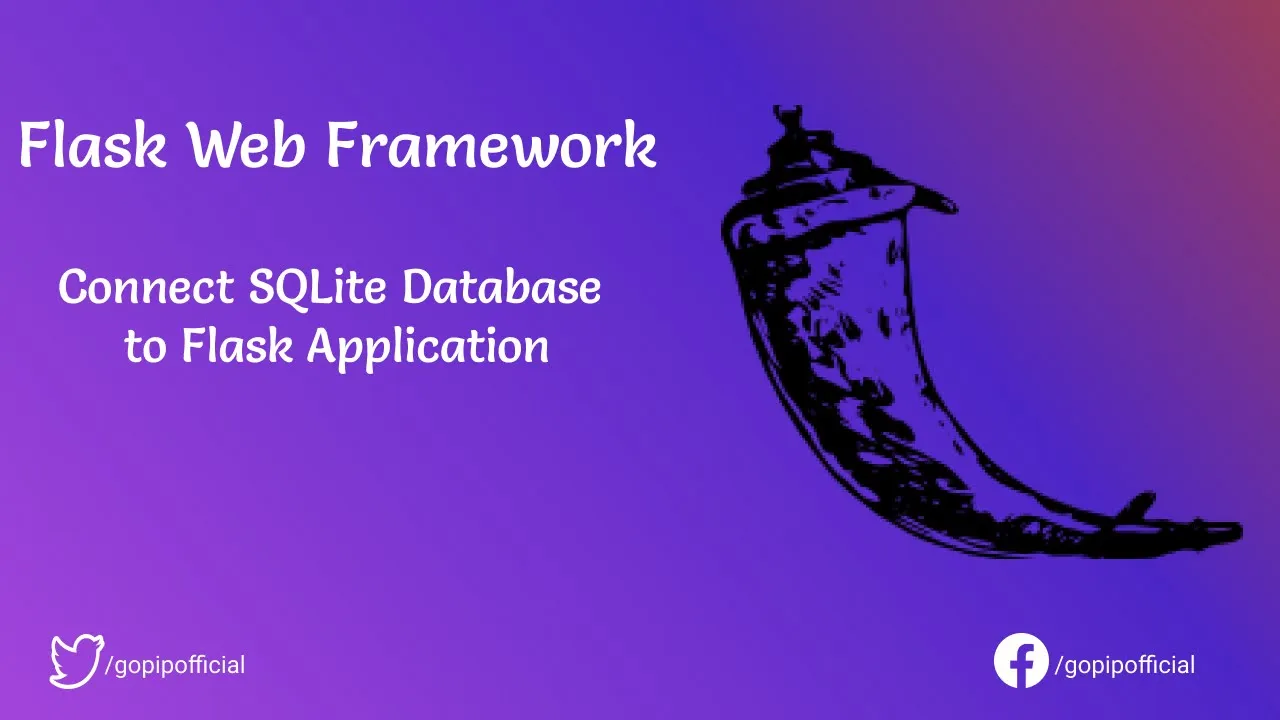 Flask Web Framework

Connect SQLite Database to Flask Application

/gopipofficial

/gopipofficial